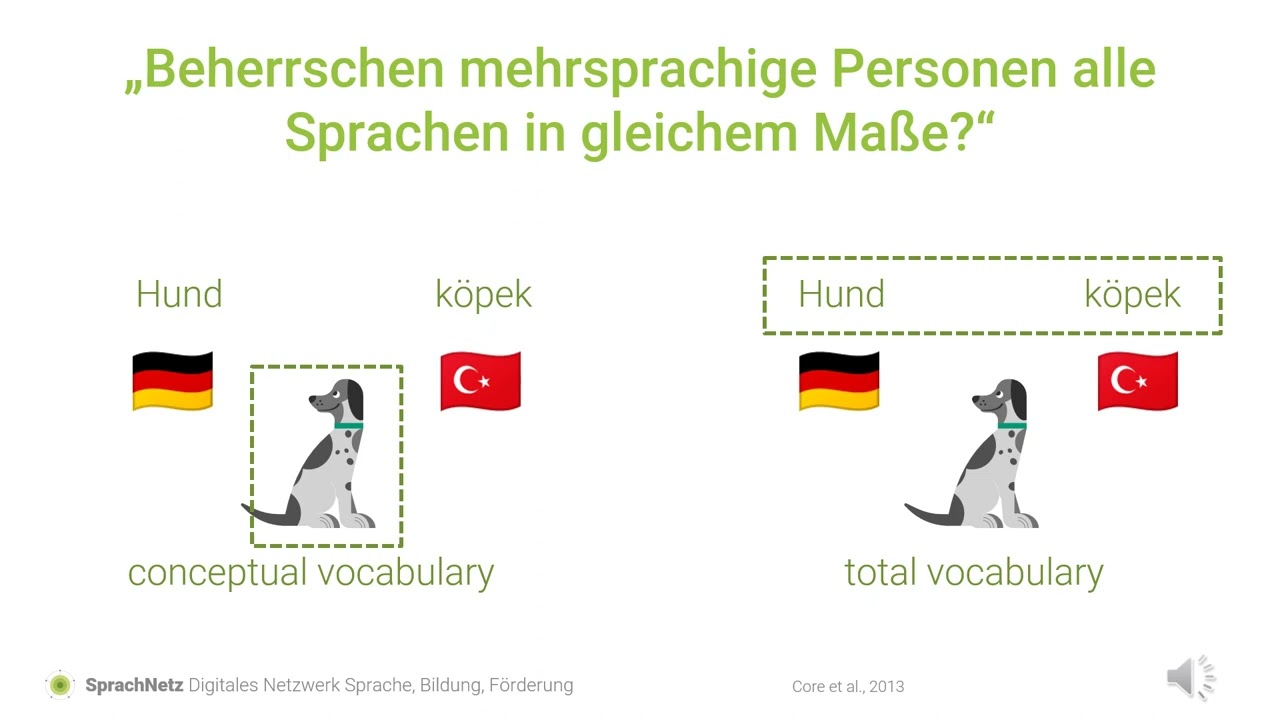 „Beherrschen mehrsprachige Personen alle Sprachen in gleichem Maße?“

Hund

köpek

conceptual vocabulary

Hund

köpek

total vocabulary

SprachNetz Digitales Netzwerk Sprache, Bildung, Förderung

Core et al., 2013